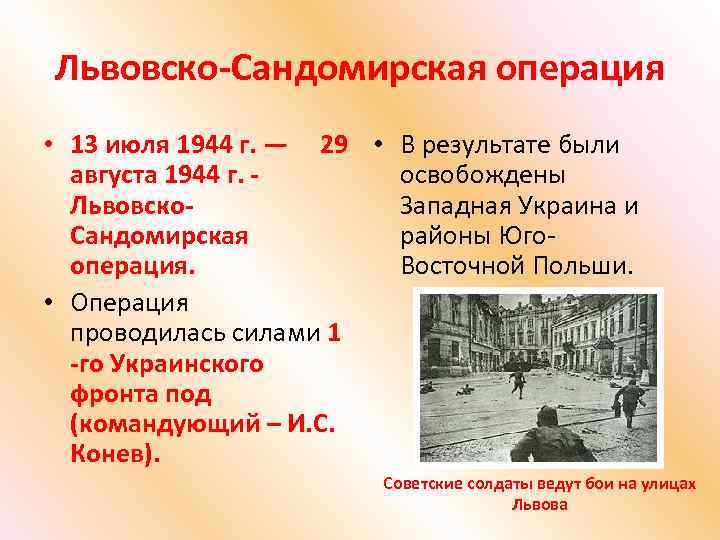 Львовско-Сандомирская операция

• 13 июля 1944 г. — 29 августа 1944 г. - Львовско-Сандомирская операция.

• Операция проводилась силами 1 -го Украинского фронта под (командующий – И.С. Конев).

• В результате были освобождены Западная Украина и районы Юго-Восточной Польши.

Советские солдаты ведут бои на улицах Львова